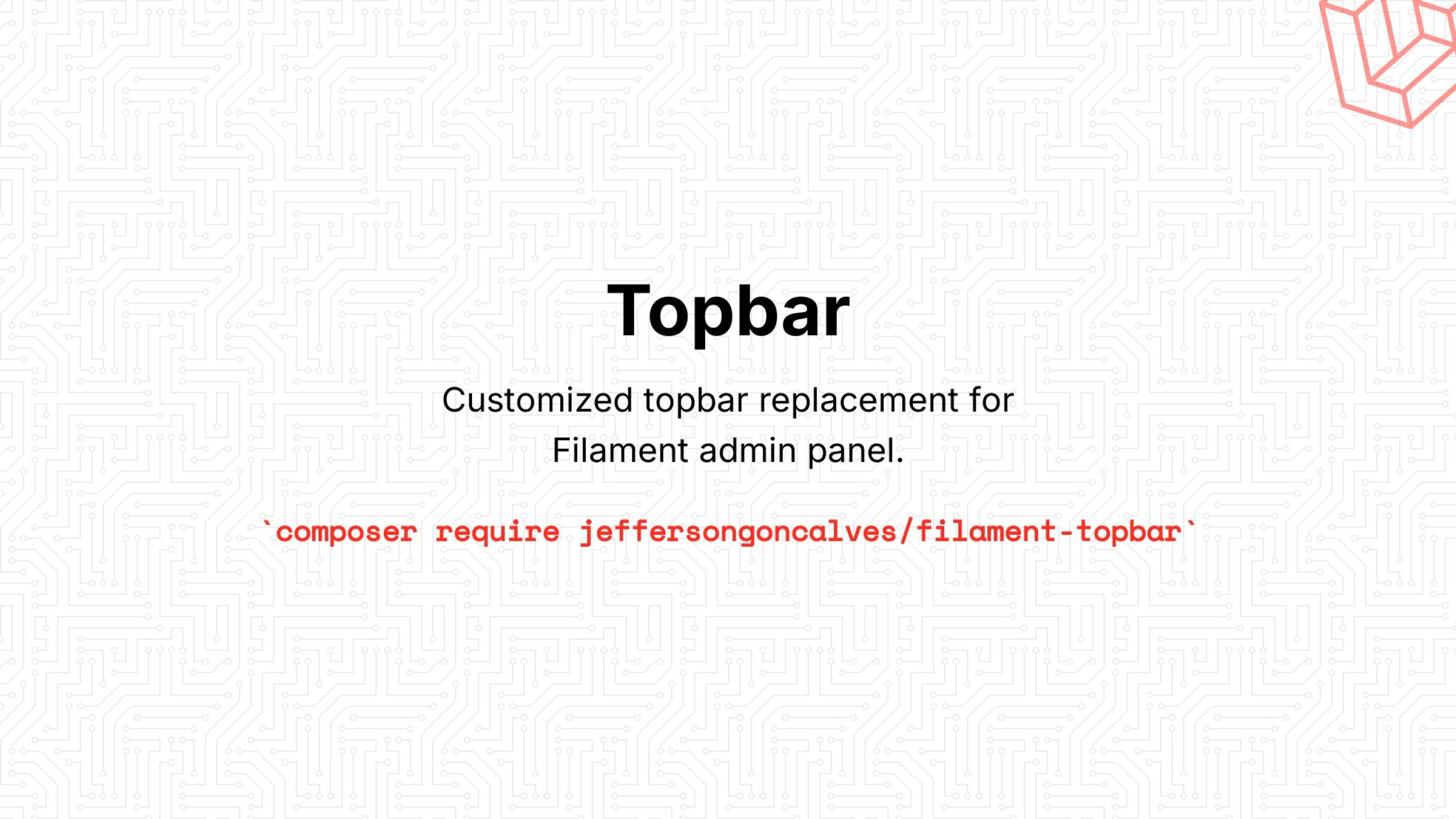 Topbar

Customized topbar replacement for Filament admin panel.

`composer require jeffersongoncalves/filament-topbar`